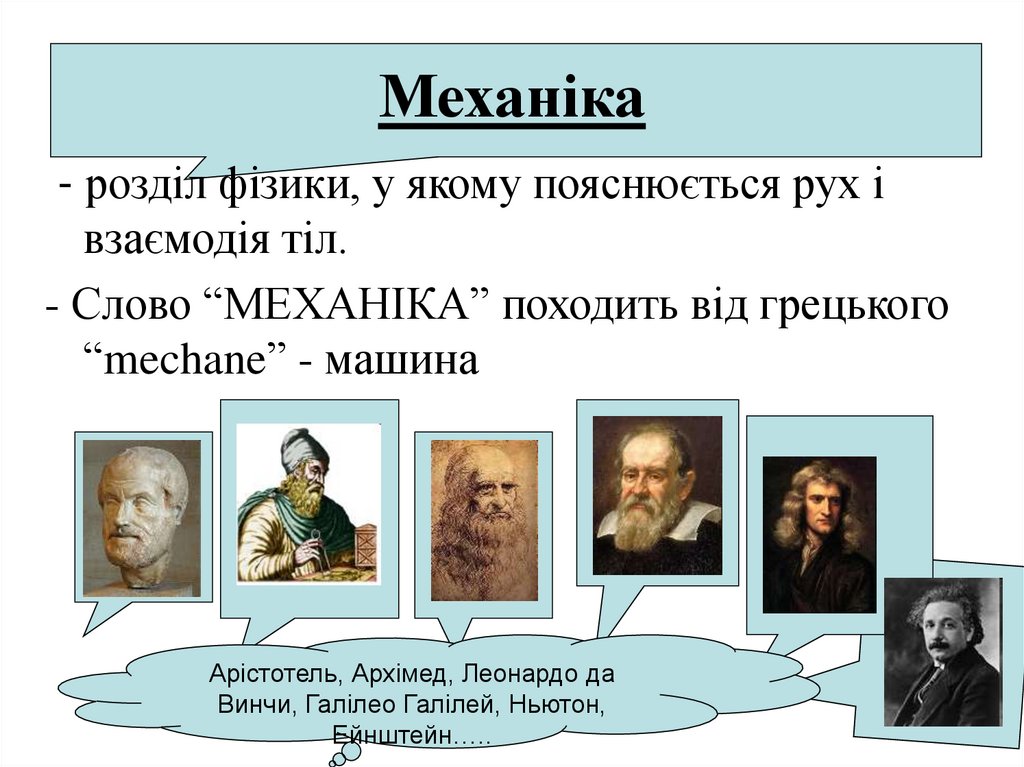 Механіка

- розділ фізики, у якому пояснюється рух і взаємодія тіл.

- Слово “МЕХАНІКА” походить від грецького “mechane” - машина

Арістотель, Архімед, Леонардо да Винчи, Галілео Галілей, Ньютон, Ейнштейн…..